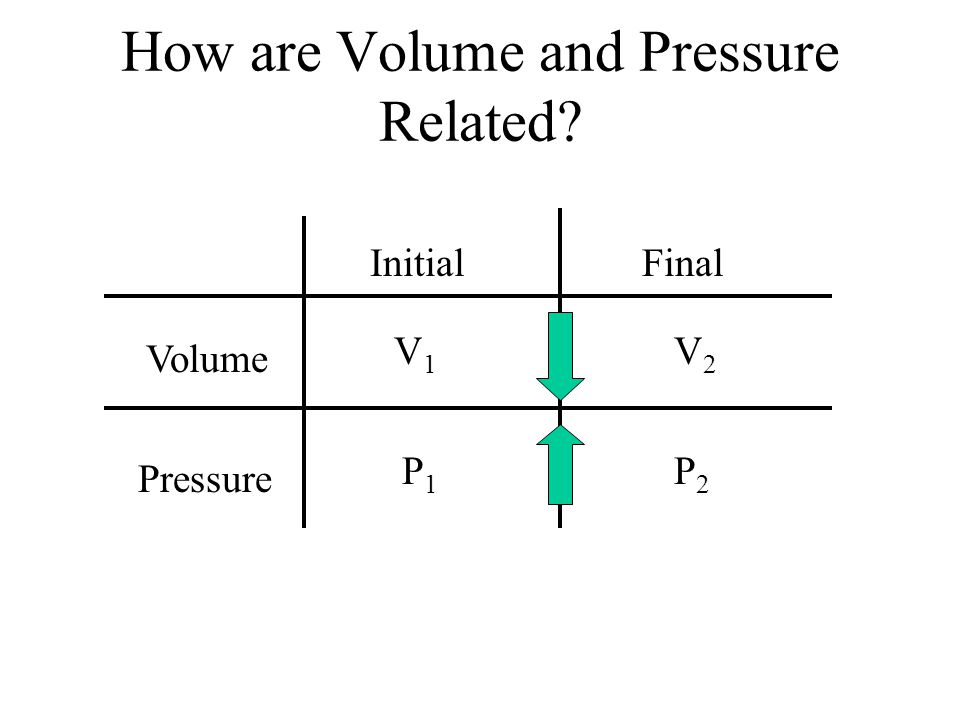 How are Volume and Pressure Related?

| | Initial | Final |
|---|---|---|
| Volume | $V_1$ | $V_2$ |
| Pressure | $P_1$ | $P_2$ |